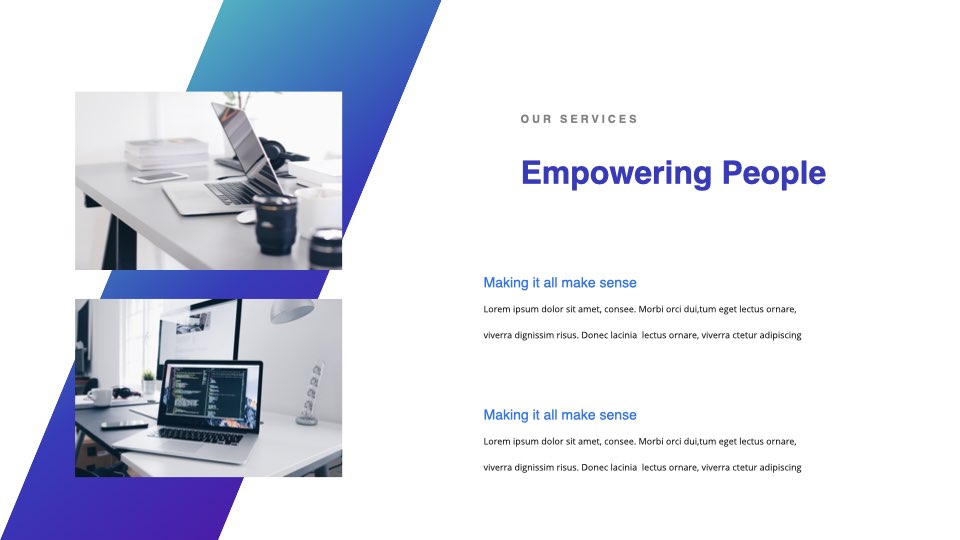 OUR SERVICES

Empowering People

Making it all make sense

Lorem ipsum dolor sit amet, consee. Morbi orci dui,tum eget lectus ornare, viverra dignissim risus. Donec lacinia lectus ornare, viverra ctetur adipiscing

Making it all make sense

Lorem ipsum dolor sit amet, consee. Morbi orci dui,tum eget lectus ornare, viverra dignissim risus. Donec lacinia lectus ornare, viverra ctetur adipiscing